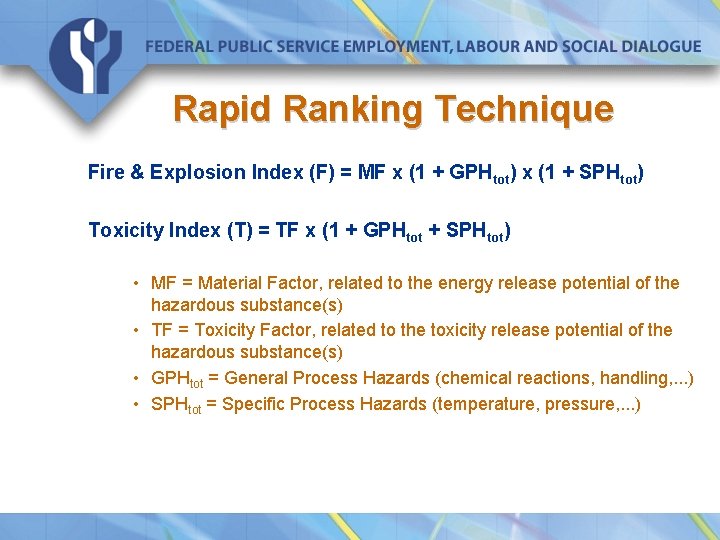 FEDERAL PUBLIC SERVICE EMPLOYMENT, LABOUR AND SOCIAL DIALOGUE

Rapid Ranking Technique

Fire & Explosion Index (F) = MF x (1 + $GPH_{tot}$) x (1 + $SPH_{tot}$)

Toxicity Index (T) = TF x (1 + $GPH_{tot}$ + $SPH_{tot}$)

• MF = Material Factor, related to the energy release potential of the hazardous substance(s)
• TF = Toxicity Factor, related to the toxicity release potential of the hazardous substance(s)
• $GPH_{tot}$ = General Process Hazards (chemical reactions, handling,...)
• $SPH_{tot}$ = Specific Process Hazards (temperature, pressure,...)